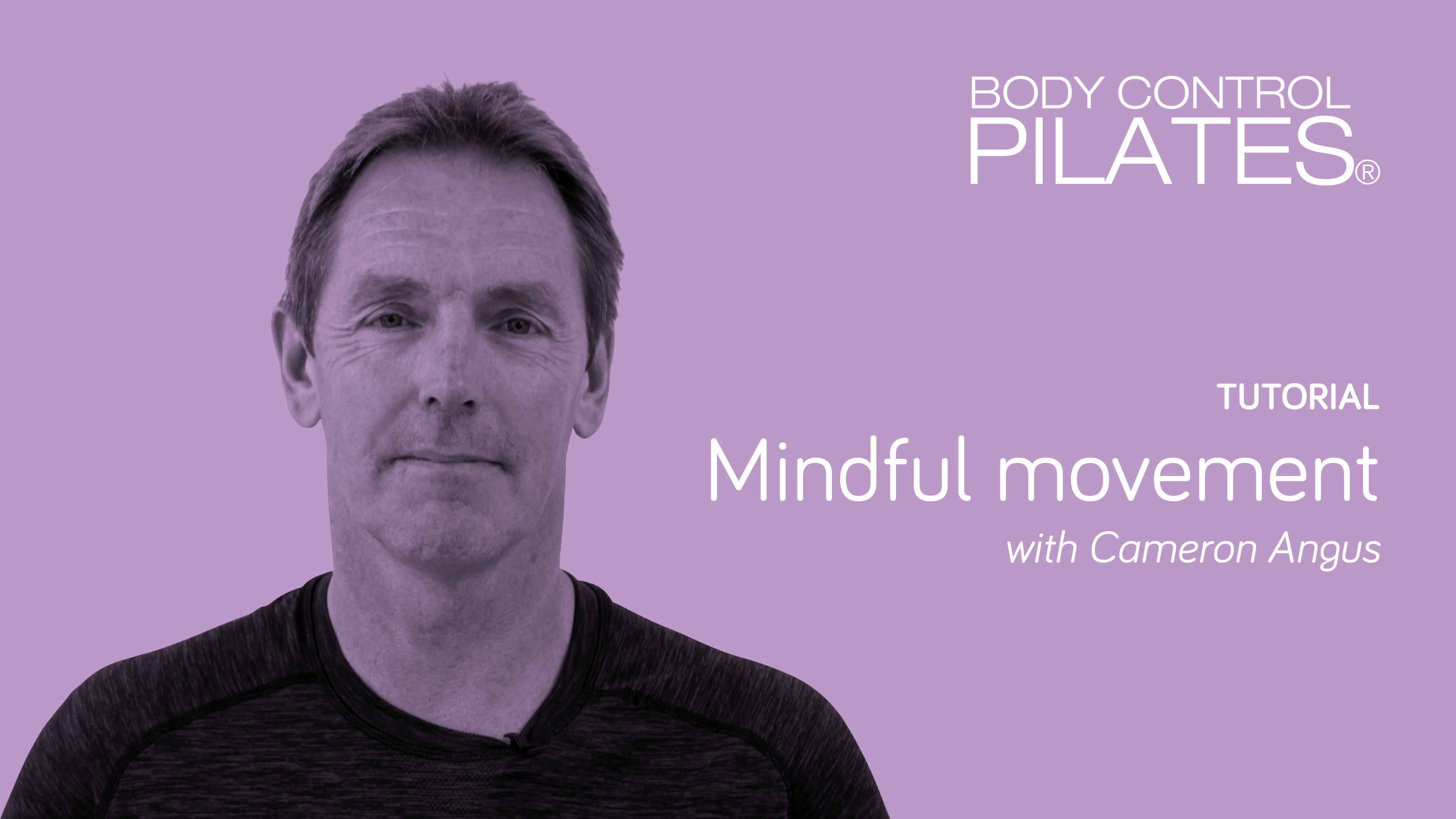 BODY CONTROL
PILATES®

TUTORIAL
Mindful movement
with Cameron Angus